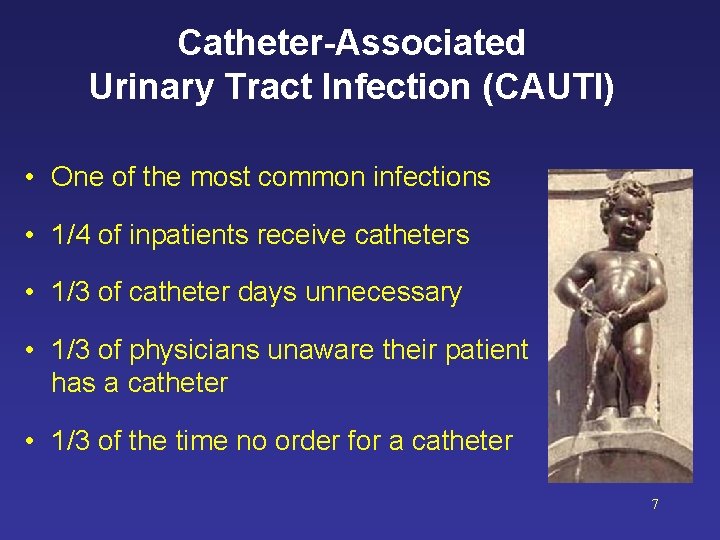 Catheter-Associated
Urinary Tract Infection (CAUTI)

• One of the most common infections

• 1/4 of inpatients receive catheters

• 1/3 of catheter days unnecessary

• 1/3 of physicians unaware their patient has a catheter

• 1/3 of the time no order for a catheter

7